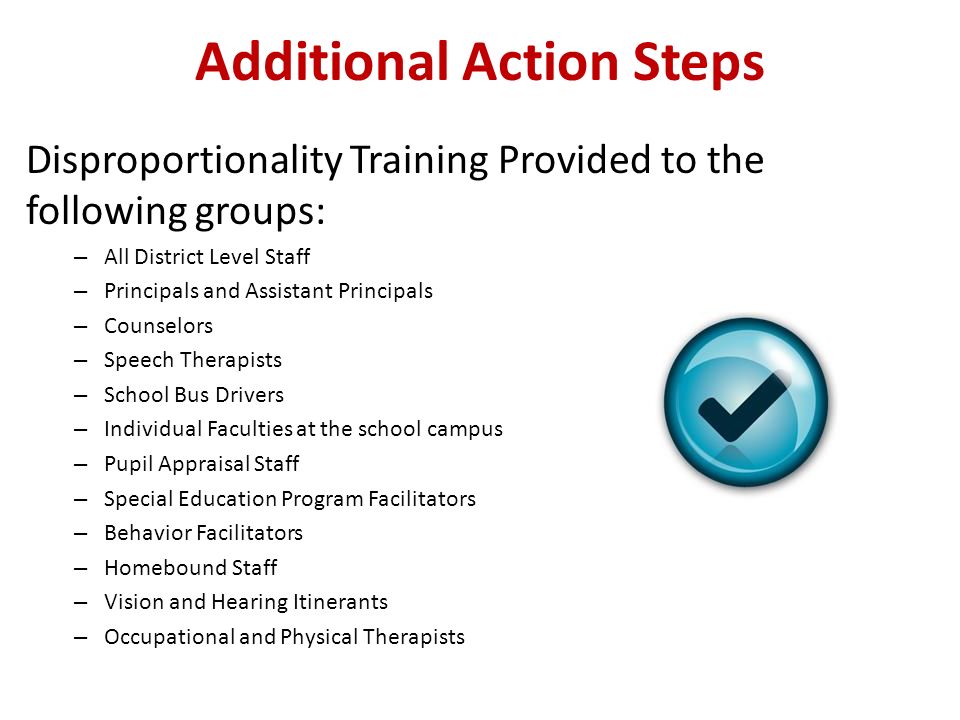 Additional Action Steps

Disproportionality Training Provided to the following groups:

– All District Level Staff
– Principals and Assistant Principals
– Counselors
– Speech Therapists
– School Bus Drivers
– Individual Faculties at the school campus
– Pupil Appraisal Staff
– Special Education Program Facilitators
– Behavior Facilitators
– Homebound Staff
– Vision and Hearing Itinerants
– Occupational and Physical Therapists